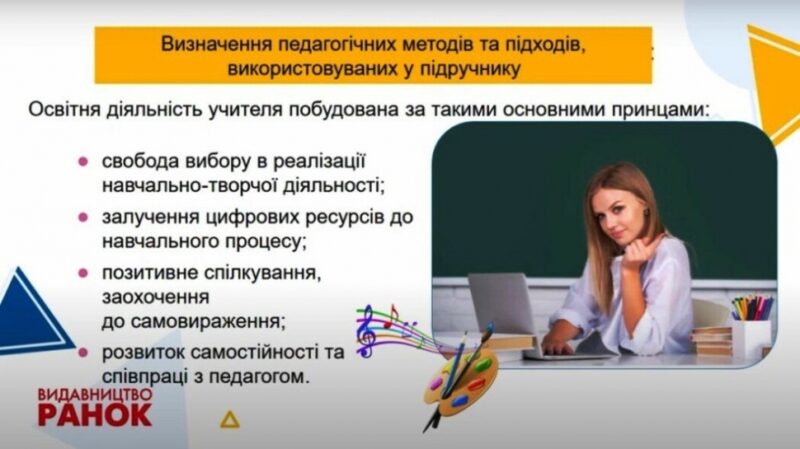 Визначення педагогічних методів та підходів, використовуваних у підручнику

Освітня діяльність учителя побудована за такими основними принцами:

- свобода вибору в реалізації навчально-творчої діяльності;
- залучення цифрових ресурсів до навчального процесу;
- позитивне спілкування, заохочення до самовираження;
- розвиток самостійності та співпраці з педагогом.

ВИДАВНИЦТВО
РАНОК